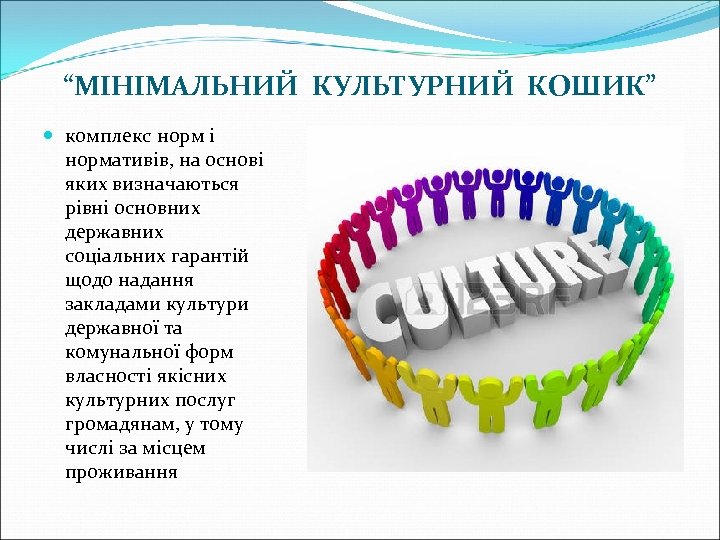 “МІНІМАЛЬНИЙ КУЛЬТУРНИЙ КОШИК”

комплекс норм і нормативів, на основі яких визначаються рівні основних державних соціальних гарантій щодо надання закладами культури державної та комунальної форм власності якісних культурних послуг громадянам, у тому числі за місцем проживання

CULTURE

123RF